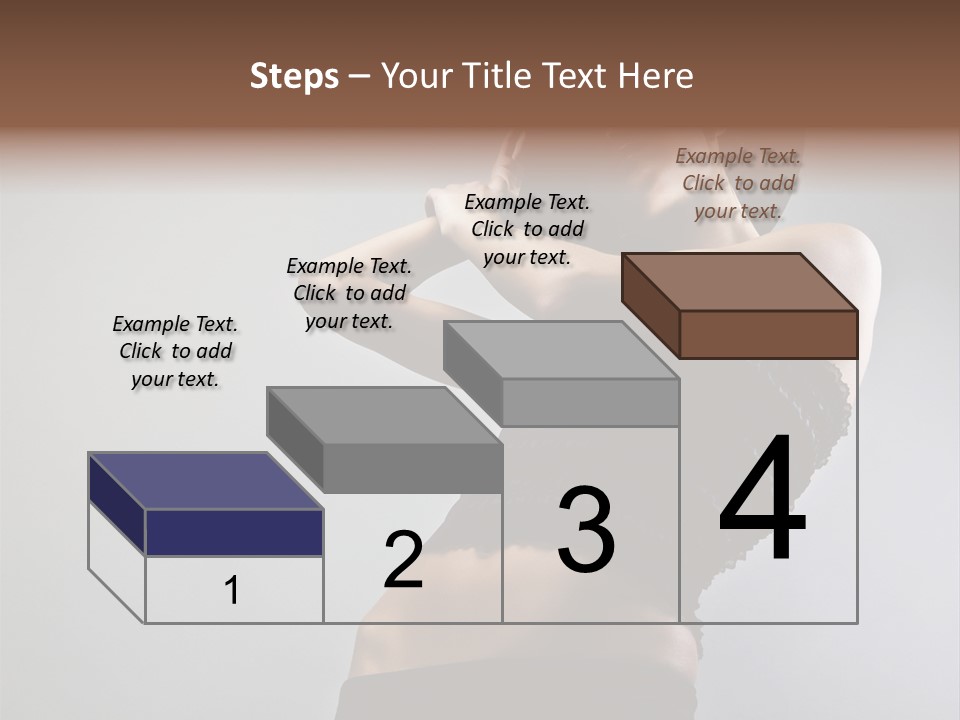 Steps – Your Title Text Here

Example Text. Click to add your text.

Example Text. Click to add your text.

Example Text. Click to add your text.

Example Text. Click to add your text.

1

2

3

4